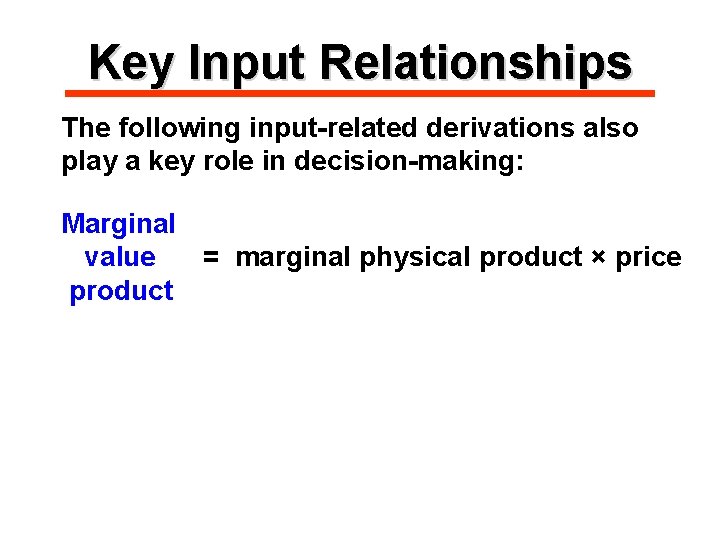 Key Input Relationships

The following input-related derivations also play a key role in decision-making:

Marginal value product = marginal physical product × price